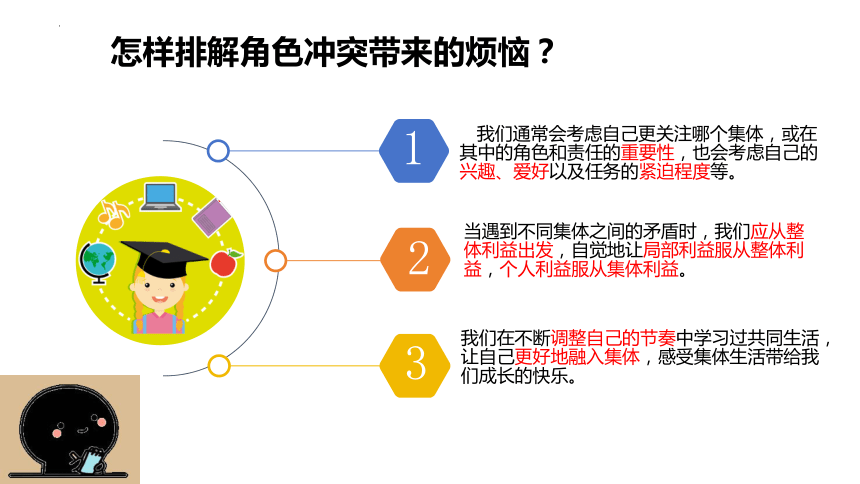 怎样排解角色冲突带来的烦恼？

1

我们通常会考虑自己更关注哪个集体，或在其中的角色和责任的重要性，也会考虑自己的兴趣、爱好以及任务的紧迫程度等。

2

当遇到不同集体之间的矛盾时，我们应从整体利益出发，自觉地让局部利益服从整体利益，个人利益服从集体利益。

3

我们在不断调整自己的节奏中学习过共同生活，让自己更好地融入集体，感受集体生活带给我们成长的快乐。